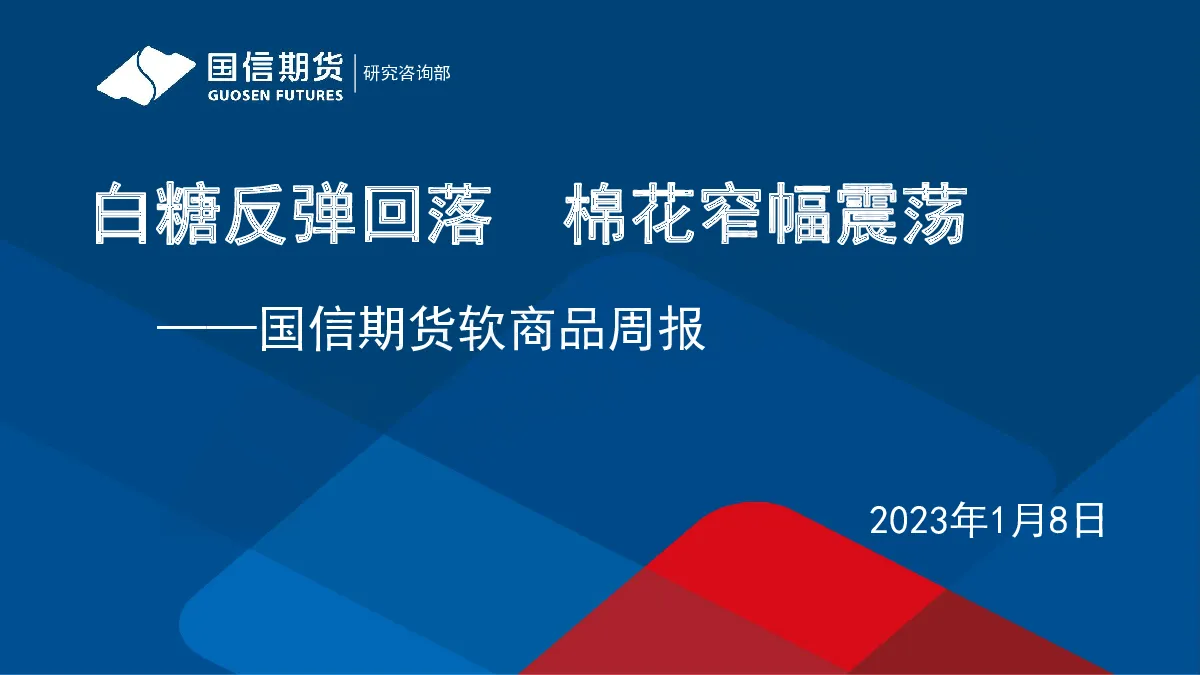 国信期货
GUOSEN FUTURES
研究咨询部

白糖反弹回落　棉花窄幅震荡

——国信期货软商品周报

2023年1月8日